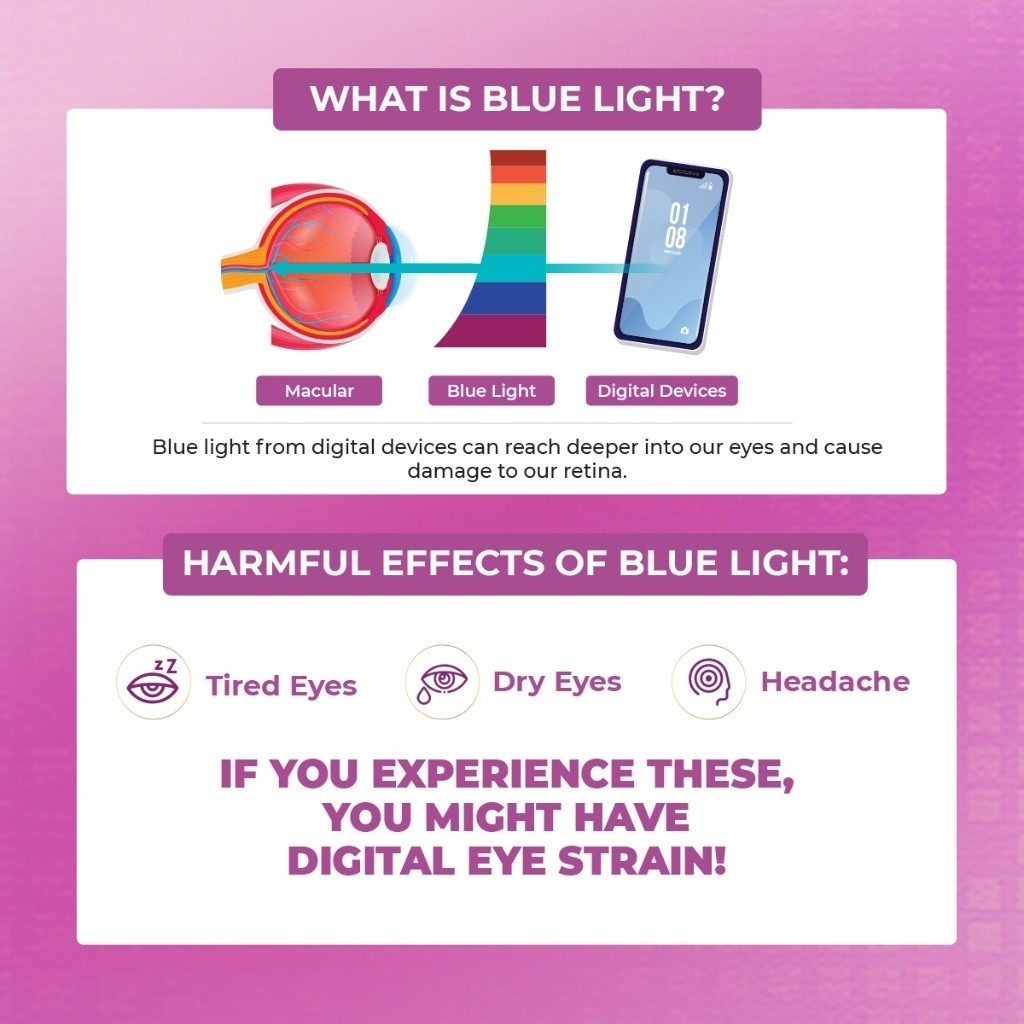 WHAT IS BLUE LIGHT?

01
08

Macular
Blue Light
Digital Devices

Blue light from digital devices can reach deeper into our eyes and cause damage to our retina.

HARMFUL EFFECTS OF BLUE LIGHT:

zZ
Tired Eyes
Dry Eyes
Headache

IF YOU EXPERIENCE THESE, YOU MIGHT HAVE DIGITAL EYE STRAIN!